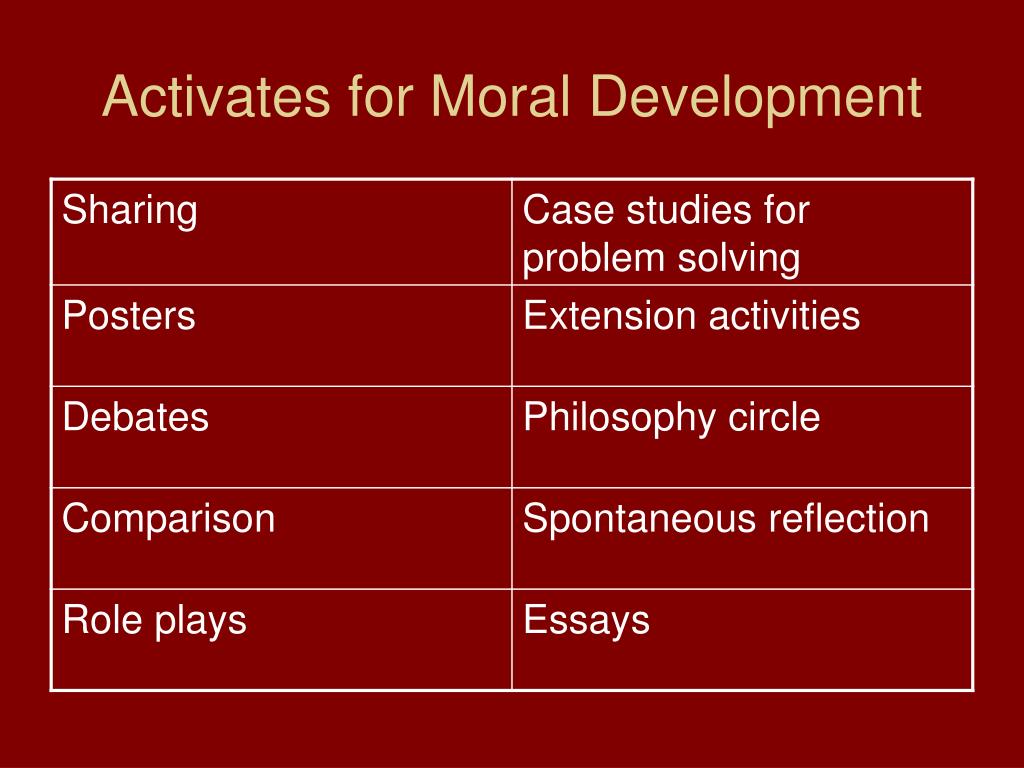 Activates for Moral Development

| Sharing | Case studies for problem solving |
|---|---|
| Posters | Extension activities |
| Debates | Philosophy circle |
| Comparison | Spontaneous reflection |
| Role plays | Essays |